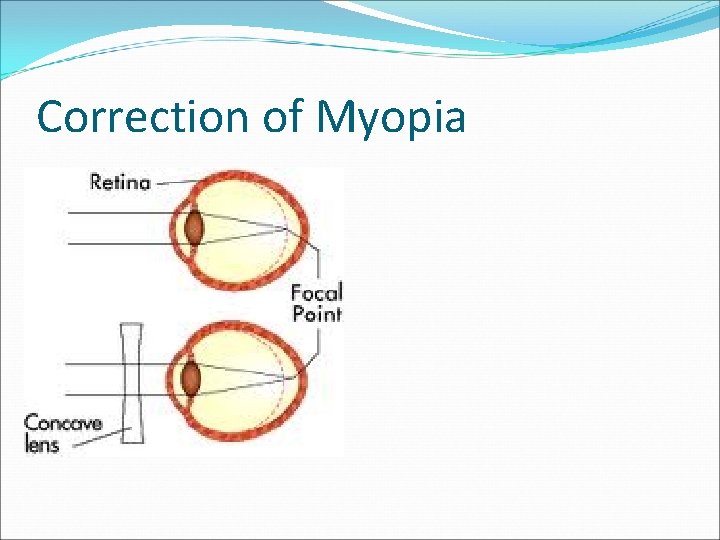 Correction of Myopia

Retina

Focal
Point

Concave
lens